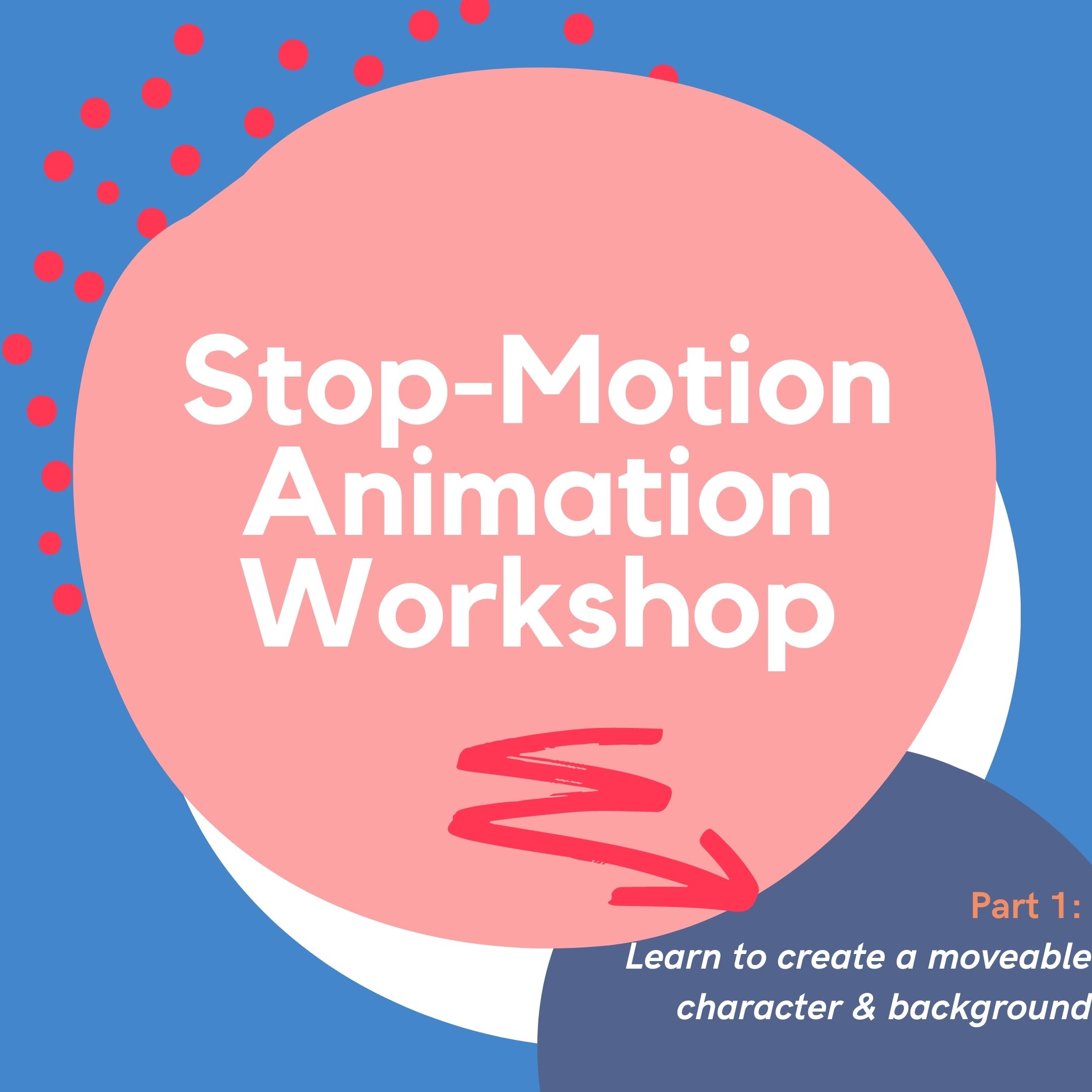 Stop-Motion Animation Workshop

Part 1:
Learn to create a moveable character & background